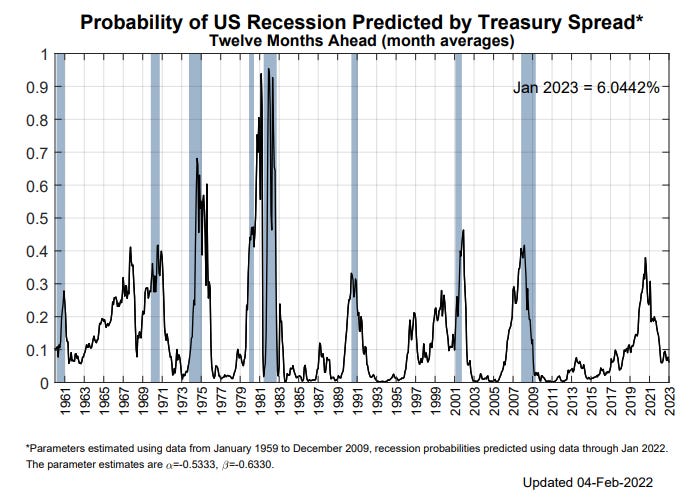 Probability of US Recession Predicted by Treasury Spread*
Twelve Months Ahead (month averages)

1
0.9
0.8
0.7
0.6
0.5
0.4
0.3
0.2
0.1
0

Jan 2023 = 6.0442%

1961
1963
1965
1967
1969
1971
1973
1975
1977
1979
1981
1983
1985
1987
1989
1991
1993
1995
1997
1999
2001
2003
2005
2007
2009
2011
2013
2015
2017
2019
2021
2023

*Parameters estimated using data from January 1959 to December 2009, recession probabilities predicted using data through Jan 2022. The parameter estimates are $\alpha$=-0.5333, $\beta$=-0.6330.

Updated 04-Feb-2022